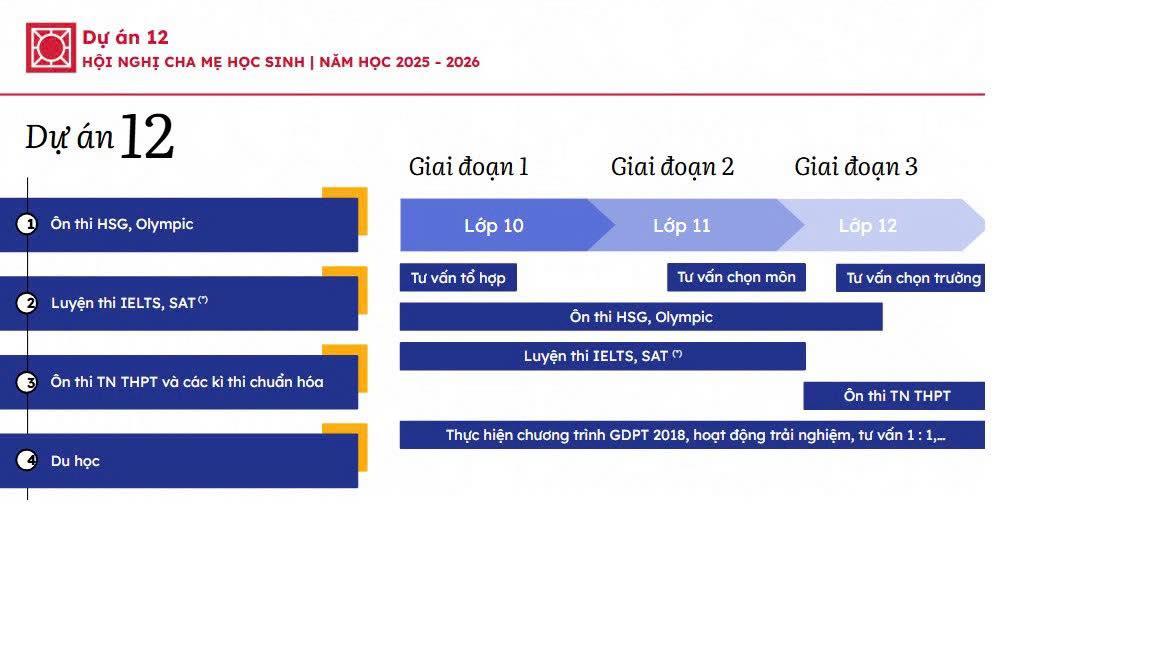 Dự án 12
HỘI NGHỊ CHA MẸ HỌC SINH | NĂM HỌC 2025 - 2026

Dự án 12

1 Ôn thi HSG, Olympic

2 Luyện thi IELTS, SAT $^{(*)}$

3 Ôn thi TN THPT và các kì thi chuẩn hóa

4 Du học

Giai đoạn 1
Giai đoạn 2
Giai đoạn 3

Lớp 10
Lớp 11
Lớp 12

Tư vấn tổ hợp
Tư vấn chọn môn
Tư vấn chọn trường

Ôn thi HSG, Olympic

Luyện thi IELTS, SAT $^{(*)}$

Ôn thi TN THPT

Thực hiện chương trình GDPT 2018, hoạt động trải nghiệm, tư vấn 1 : 1,...